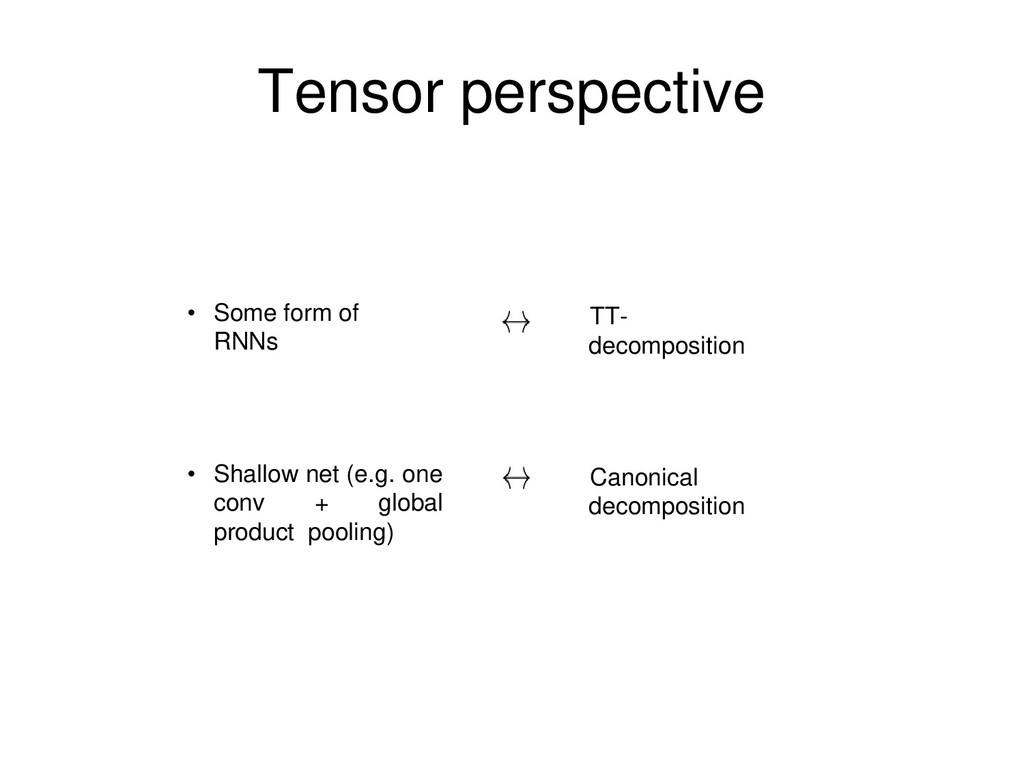 Tensor perspective

• Some form of RNNs

$\leftrightarrow$

TT-decomposition

• Shallow net (e.g. one conv + global product pooling)

$\leftrightarrow$

Canonical decomposition